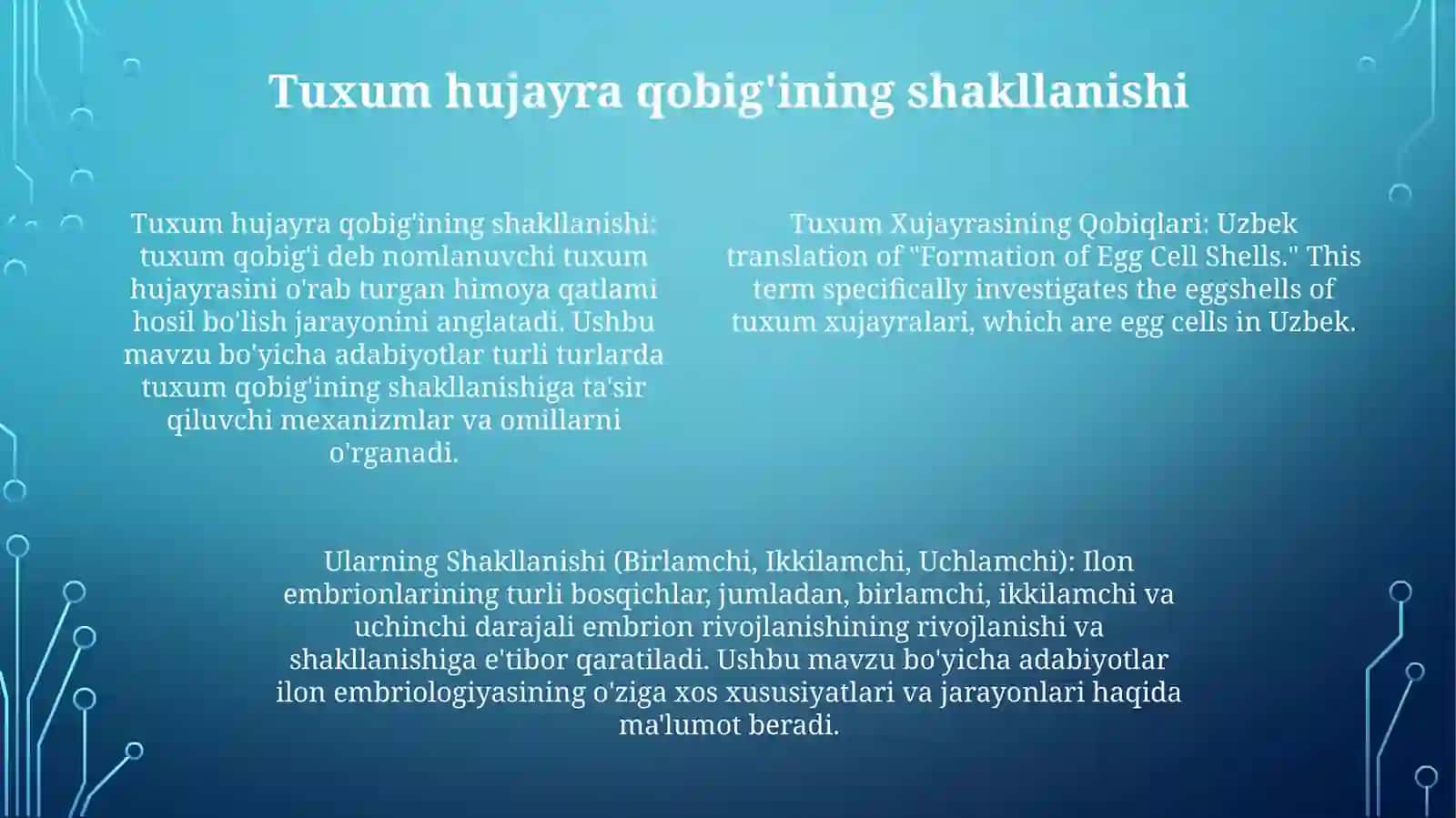 Tuxum hujayra qobig'ining shakllanishi

Tuxum hujayra qobig'ining shakllanishi: tuxum qobig'i deb nomlanuvchi tuxum hujayrasini o'rab turgan himoya qatlami hosil bo'lish jarayonini anglatadi. Ushbu mavzu bo'yicha adabiyotlar turli turlarda tuxum qobig'ining shakllanishiga ta'sir qiluvchi mexanizmlar va omillarni o'rganadi.

Tuxum Xujayrasining Qobiqlari: Uzbek translation of "Formation of Egg Cell Shells." This term specifically investigates the eggshells of tuxum xujayralari, which are egg cells in Uzbek.

Ularning Shakllanishi (Birlamchi, Ikkilamchi, Uchlamchi): Ilon embrionlarining turli bosqichlar, jumladan, birlamchi, ikkilamchi va uchinchi darajali embrion rivojlanishining rivojlanishi va shakllanishiga e'tibor qaratiladi. Ushbu mavzu bo'yicha adabiyotlar ilon embriologiyasining o'ziga xos xususiyatlari va jarayonlari haqida ma'lumot beradi.